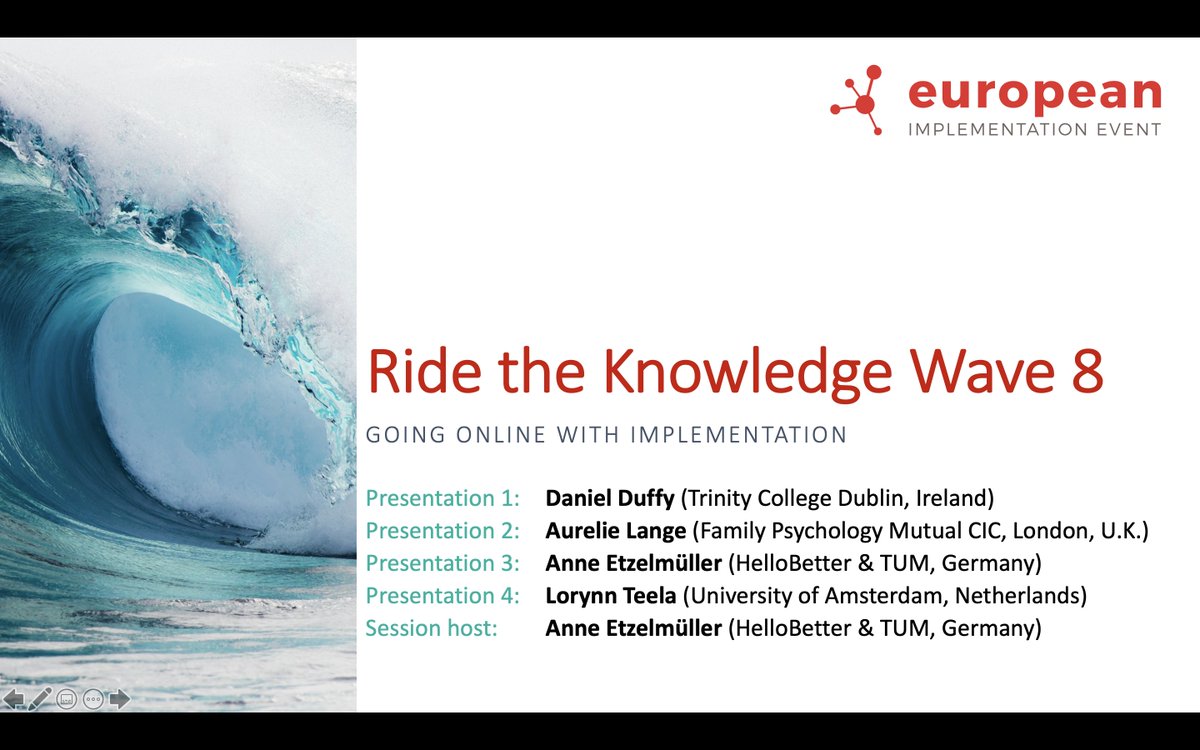 european
IMPLEMENTATION EVENT

Ride the Knowledge Wave 8

GOING ONLINE WITH IMPLEMENTATION

Presentation 1: **Daniel Duffy** (Trinity College Dublin, Ireland)
Presentation 2: **Aurelie Lange** (Family Psychology Mutual CIC, London, U.K.)
Presentation 3: **Anne Etzelmüller** (HelloBetter & TUM, Germany)
Presentation 4: **Lorynn Teela** (University of Amsterdam, Netherlands)
Session host: **Anne Etzelmüller** (HelloBetter & TUM, Germany)